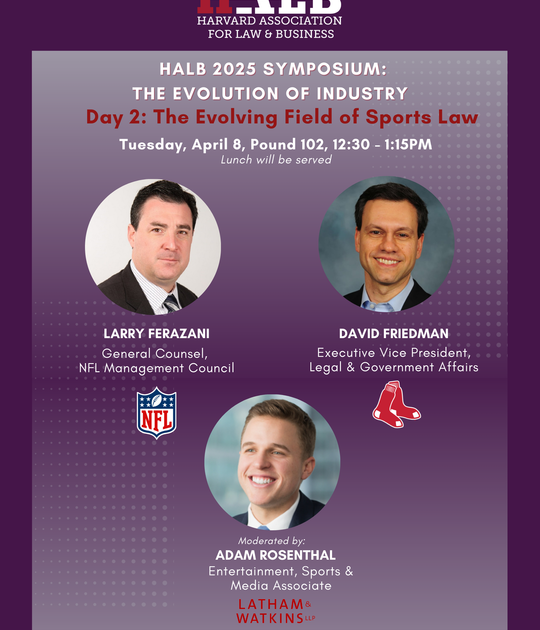 HALB
HARVARD ASSOCIATION
FOR LAW & BUSINESS

HALB 2025 SYMPOSIUM:
THE EVOLUTION OF INDUSTRY
Day 2: The Evolving Field of Sports Law

Tuesday, April 8, Pound 102, 12:30 - 1:15PM
Lunch will be served

LARRY FERAZANI
General Counsel,
NFL Management Council

NFL

DAVID FRIEDMAN
Executive Vice President,
Legal & Government Affairs

Moderated by:
ADAM ROSENTHAL
Entertainment, Sports & Media Associate

LATHAM & WATKINS LLP